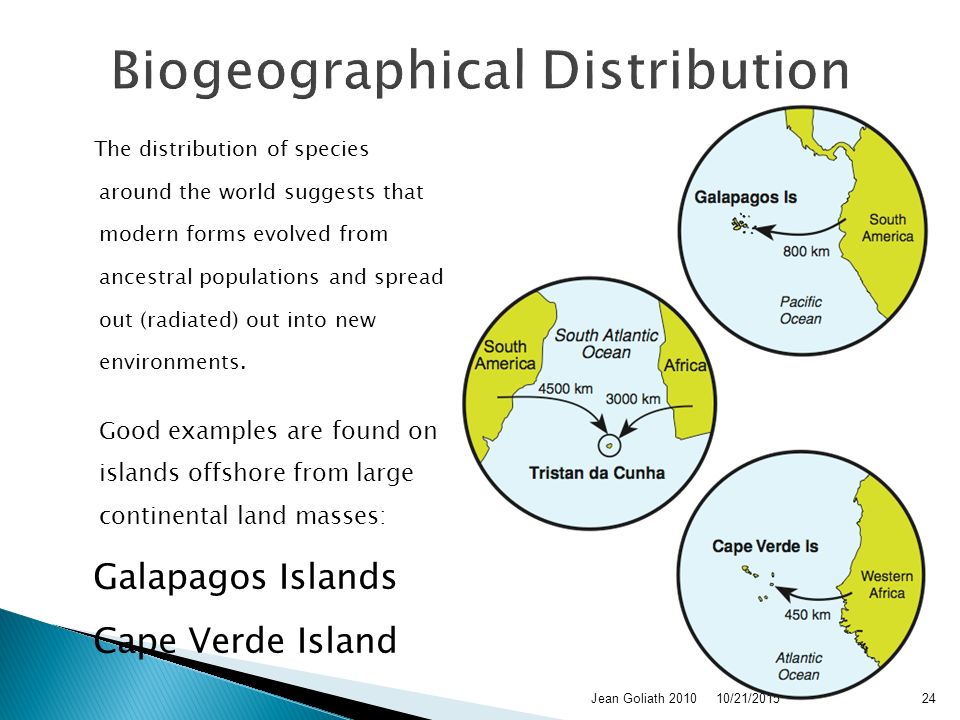 Biogeographical Distribution

The distribution of species around the world suggests that modern forms evolved from ancestral populations and spread out (radiated) out into new environments.

Good examples are found on islands offshore from large continental land masses:

Galapagos Islands

Cape Verde Island

Galapagos Is
South America
800 km
Pacific Ocean

South America
South Atlantic Ocean
Africa
4500 km
3000 km
Tristan da Cunha

Cape Verde Is
Western Africa
450 km
Atlantic Ocean

Jean Goliath 2010 10/21/2015 24